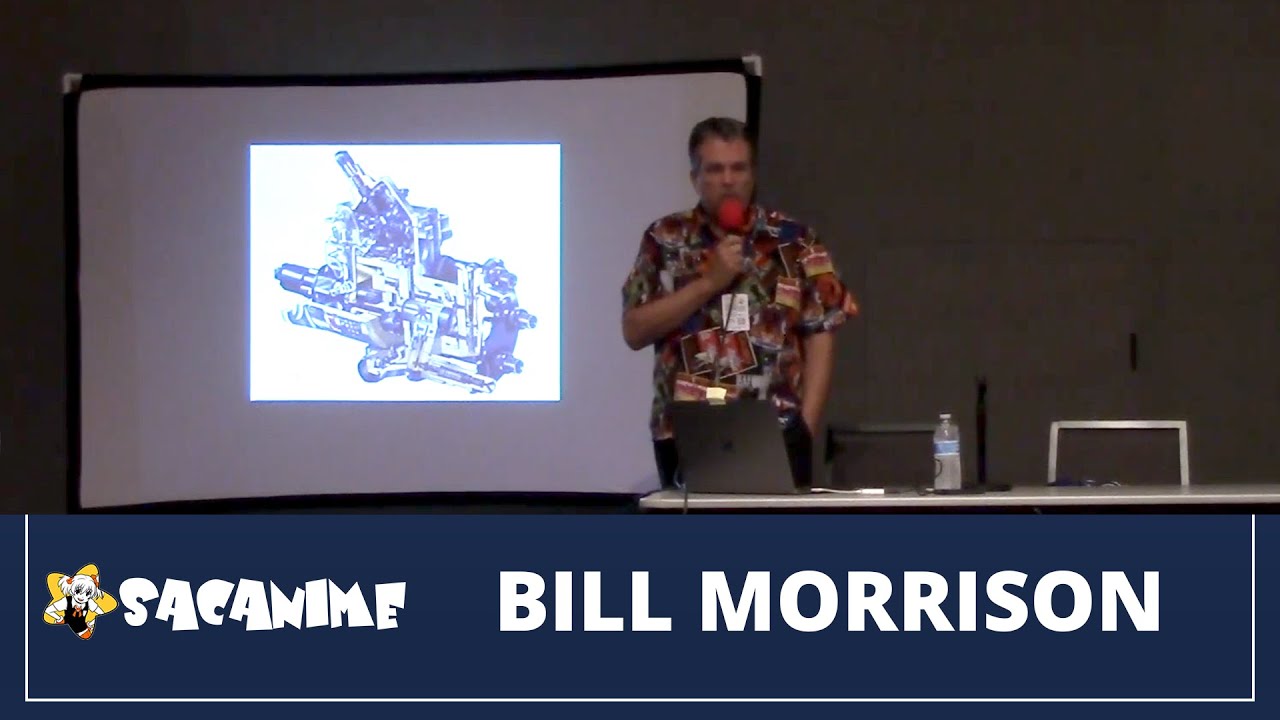 SACANIME

BILL MORRISON